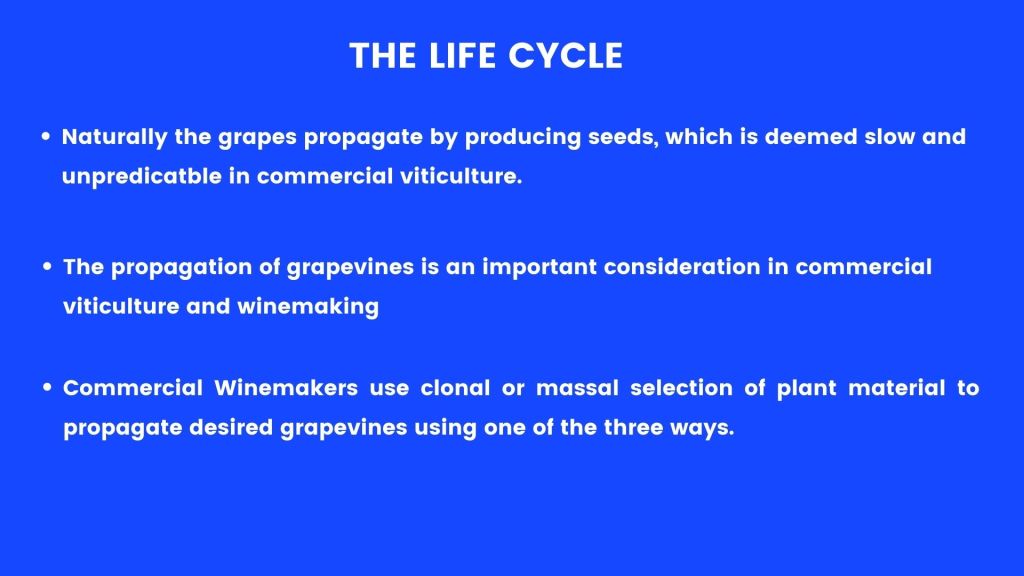 THE LIFE CYCLE

• Naturally the grapes propagate by producing seeds, which is deemed slow and unpredicatble in commercial viticulture.

• The propagation of grapevines is an important consideration in commercial viticulture and winemaking

• Commercial Winemakers use clonal or massal selection of plant material to propagate desired grapevines using one of the three ways.